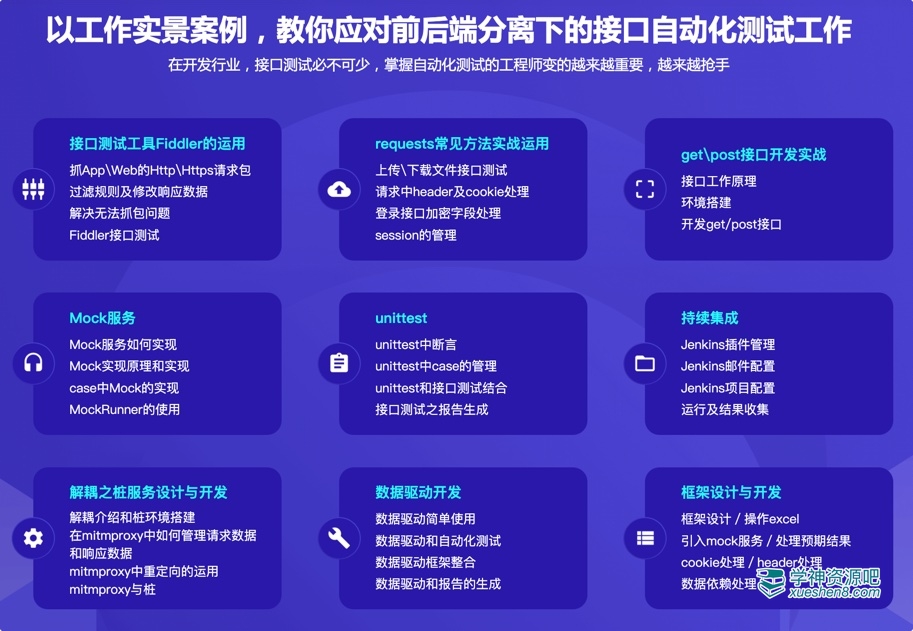 以工作实景案例，教你应对前后端分离下的接口自动化测试工作

在开发行业，接口测试必不可少，掌握自动化测试的工程师变的越来越重要，越来越抢手

接口测试工具Fiddler的运用
抓App\Web的Http\Https请求包
过滤规则及修改响应数据
解决无法抓包问题
Fiddler接口测试

requests常见方法实战运用
上传\下载文件接口测试
请求中header及cookie处理
登录接口加密字段处理
session的管理

get\post接口开发实战
接口工作原理
环境搭建
开发get/post接口

Mock服务
Mock服务如何实现
Mock实现原理和实现
case中Mock的实现
MockRunner的使用

unittest
unittest中断言
unittest中case的管理
unittest和接口测试结合
接口测试之报告生成

持续集成
Jenkins插件管理
Jenkins邮件配置
Jenkins项目配置
运行及结果收集

解耦之桩服务设计与开发
解耦介绍和桩环境搭建
在mitmproxy中如何管理请求数据和响应数据
mitmproxy中重定向的运用
mitmproxy与桩

数据驱动开发
数据驱动简单使用
数据驱动和自动化测试
数据驱动框架整合
数据驱动和报告的生成

框架设计与开发
框架设计 / 操作excel
引入mock服务 / 处理预期结果
cookie处理 / header处理
数据依赖处理

学神资源吧
xueshen8.com